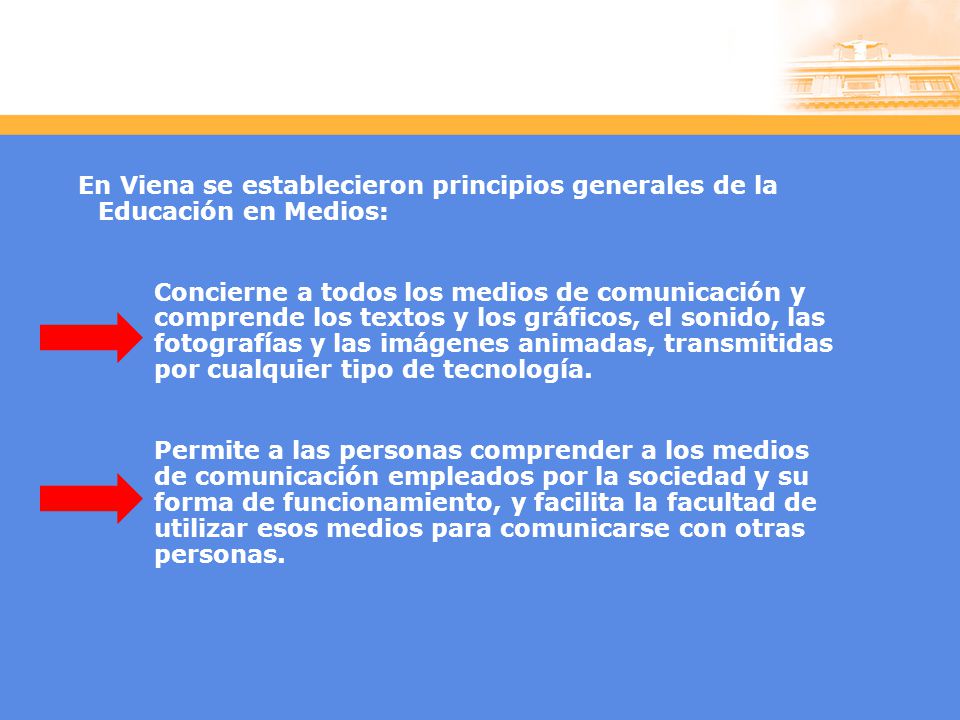 En Viena se establecieron principios generales de la Educación en Medios:

Concierne a todos los medios de comunicación y comprende los textos y los gráficos, el sonido, las fotografías y las imágenes animadas, transmitidas por cualquier tipo de tecnología.

Permite a las personas comprender a los medios de comunicación empleados por la sociedad y su forma de funcionamiento, y facilita la facultad de utilizar esos medios para comunicarse con otras personas.